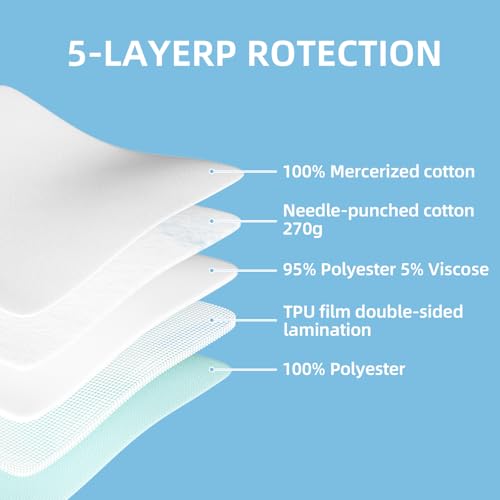 5-LAYERP ROTECTION

100% Mercerized cotton

Needle-punched cotton 270g

95% Polyester 5% Viscose

TPU film double-sided lamination

100% Polyester